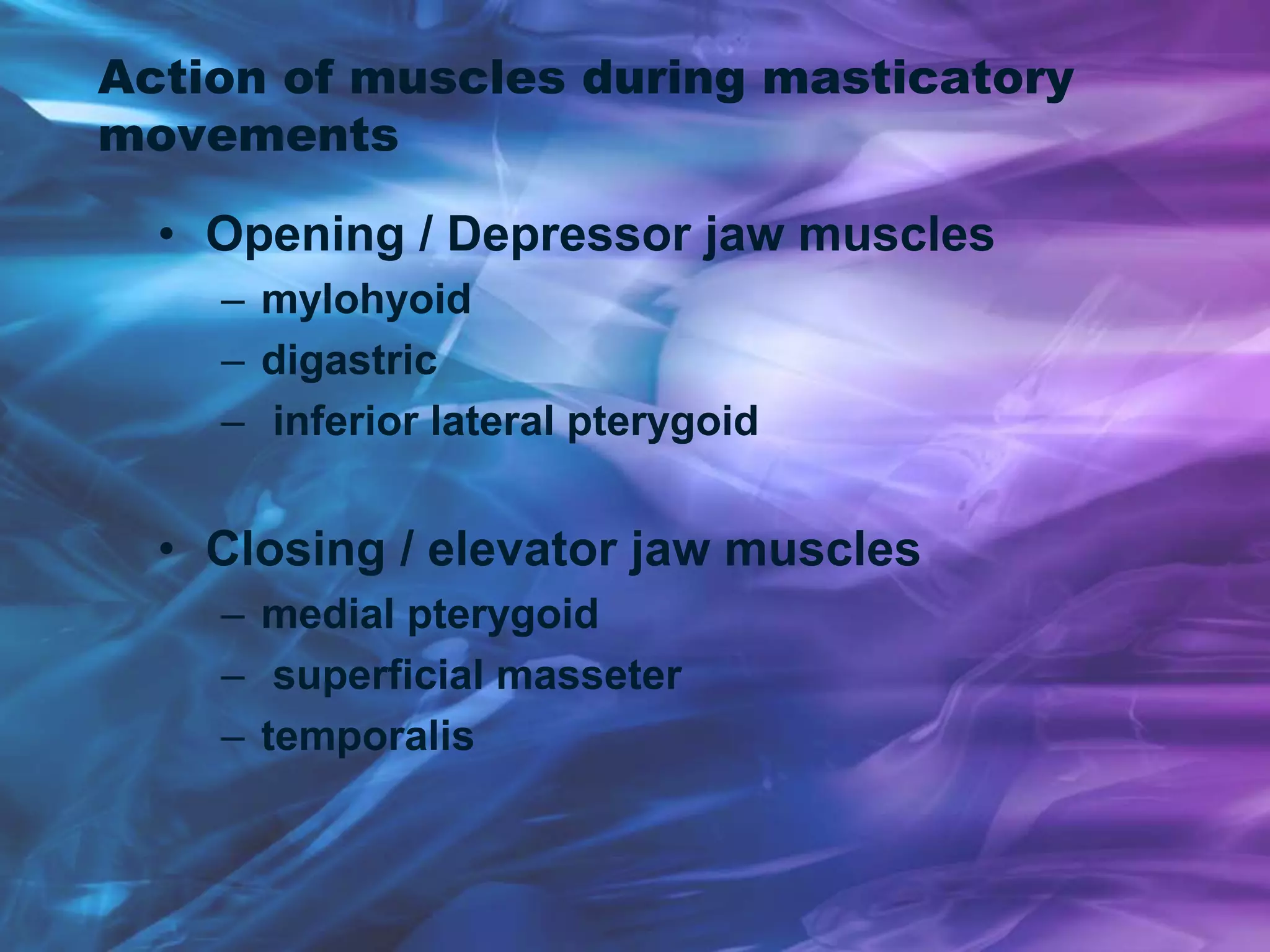 Action of muscles during masticatory movements

• Opening / Depressor jaw muscles
– mylohyoid
– digastric
– inferior lateral pterygoid

• Closing / elevator jaw muscles
– medial pterygoid
– superficial masseter
– temporalis